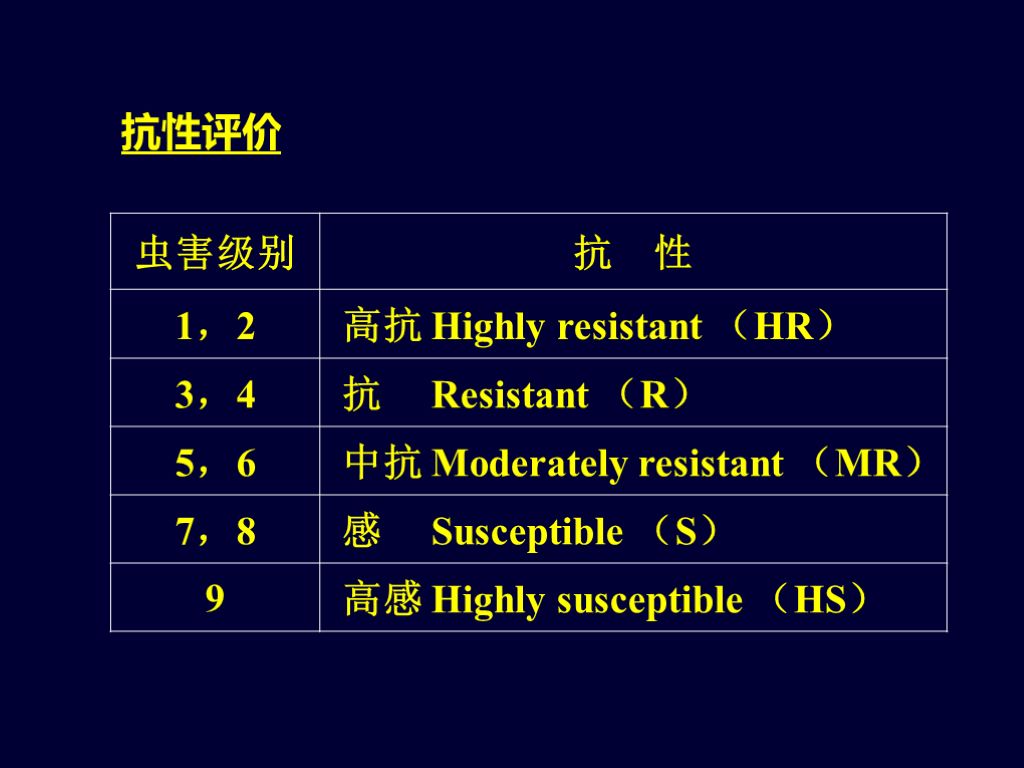 抗性评价

| 虫害级别 | 抗　性 |
|---|---|
| 1，2 | 高抗 Highly resistant （HR） |
| 3，4 | 抗　Resistant （R） |
| 5，6 | 中抗 Moderately resistant （MR） |
| 7，8 | 感　Susceptible （S） |
| 9 | 高感 Highly susceptible （HS） |